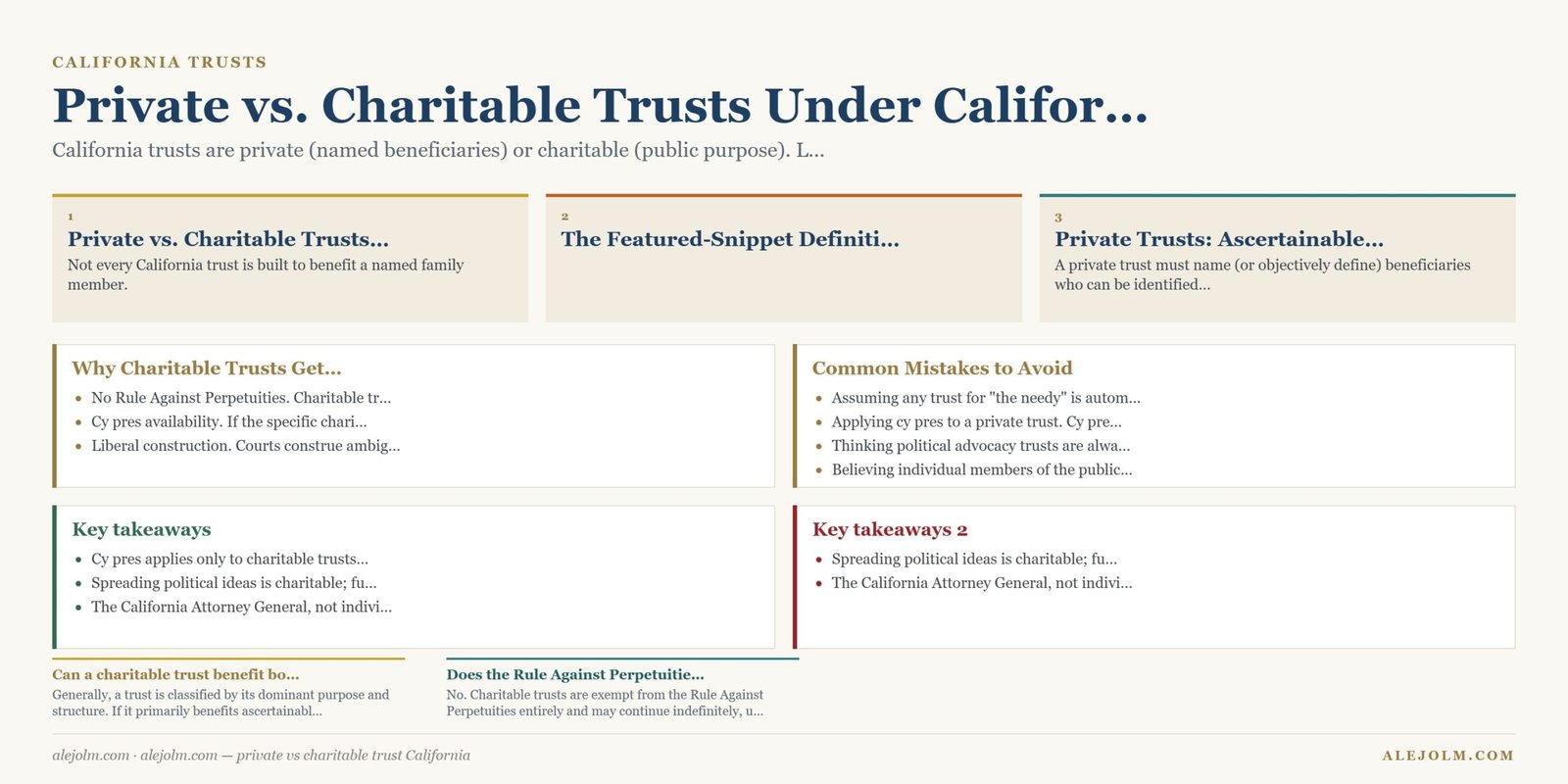 CALIFORNIA TRUSTS

Private vs. Charitable Trusts Under Califor...

California trusts are private (named beneficiaries) or charitable (public purpose). L...

1
Private vs. Charitable Trusts...
Not every California trust is built to benefit a named family member.

2
The Featured-Snippet Definiti...

3
Private Trusts: Ascertainable...
A private trust must name (or objectively define) beneficiaries who can be identified...

Why Charitable Trusts Get...
- No Rule Against Perpetuities. Charitable tr...
- Cy pres availability. If the specific chari...
- Liberal construction. Courts construe ambig...

Common Mistakes to Avoid
- Assuming any trust for "the needy" is autom...
- Applying cy pres to a private trust. Cy pre...
- Thinking political advocacy trusts are alwa...
- Believing individual members of the public...

Key takeaways
- Cy pres applies only to charitable trusts...
- Spreading political ideas is charitable; fu...
- The California Attorney General, not indivi...

Key takeaways 2
- Spreading political ideas is charitable; fu...
- The California Attorney General, not indivi...

Can a charitable trust benefit bo...
Generally, a trust is classified by its dominant purpose and structure. If it primarily benefits ascertainabl...

Does the Rule Against Perpetuitie...
No. Charitable trusts are exempt from the Rule Against Perpetuities entirely and may continue indefinitely, u...

alejolm.com · alejolm.com — private vs charitable trust California

ALEJOLM.COM